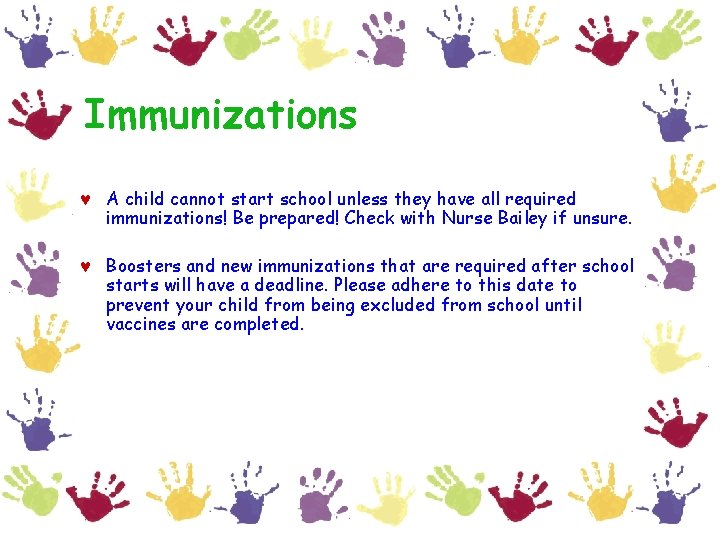 Immunizations

♥ A child cannot start school unless they have all required immunizations! Be prepared! Check with Nurse Bailey if unsure.

♥ Boosters and new immunizations that are required after school starts will have a deadline. Please adhere to this date to prevent your child from being excluded from school until vaccines are completed.